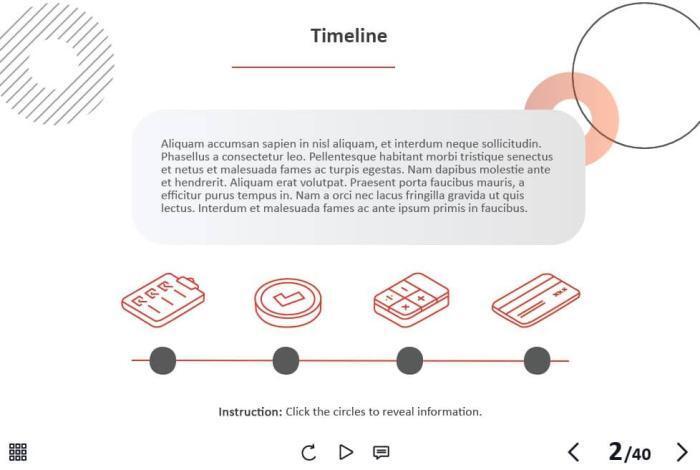 Timeline

Aliquam accumsan sapien in nisl aliquam, et interdum neque sollicitudin. Phasellus a consectetur leo. Pellentesque habitant morbi tristique senectus et netus et malesuada fames ac turpis egestas. Nam dapibus molestie ante et hendrerit. Aliquam erat volutpat. Praesent porta faucibus mauris, a efficitur purus tempus in. Nam a orci nec lacus fringilla gravida ut quis lectus. Interdum et malesuada fames ac ante ipsum primis in faucibus.

Instruction: Click the circles to reveal information.

2/40